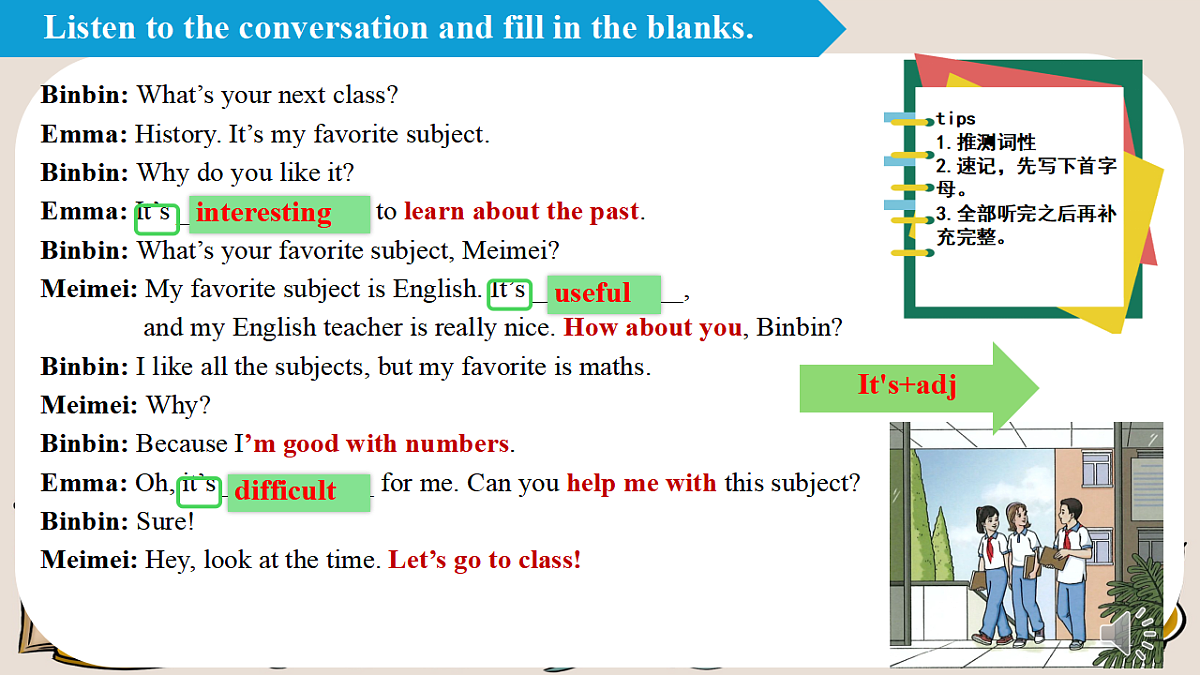 Listen to the conversation and fill in the blanks.

Binbin: What's your next class?
Emma: History. It's my favorite subject.
Binbin: Why do you like it?
Emma: It's interesting to learn about the past.
Binbin: What's your favorite subject, Meimei?
Meimei: My favorite subject is English. It's useful, and my English teacher is really nice. How about you, Binbin?
Binbin: I like all the subjects, but my favorite is maths.
Meimei: Why?
Binbin: Because I'm good with numbers.
Emma: Oh, it's difficult for me. Can you help me with this subject?
Binbin: Sure!
Meimei: Hey, look at the time. Let's go to class!

tips
1. 推测词性
2. 速记，先写下首字母。
3. 全部听完之后再补充完整。

It's+adj